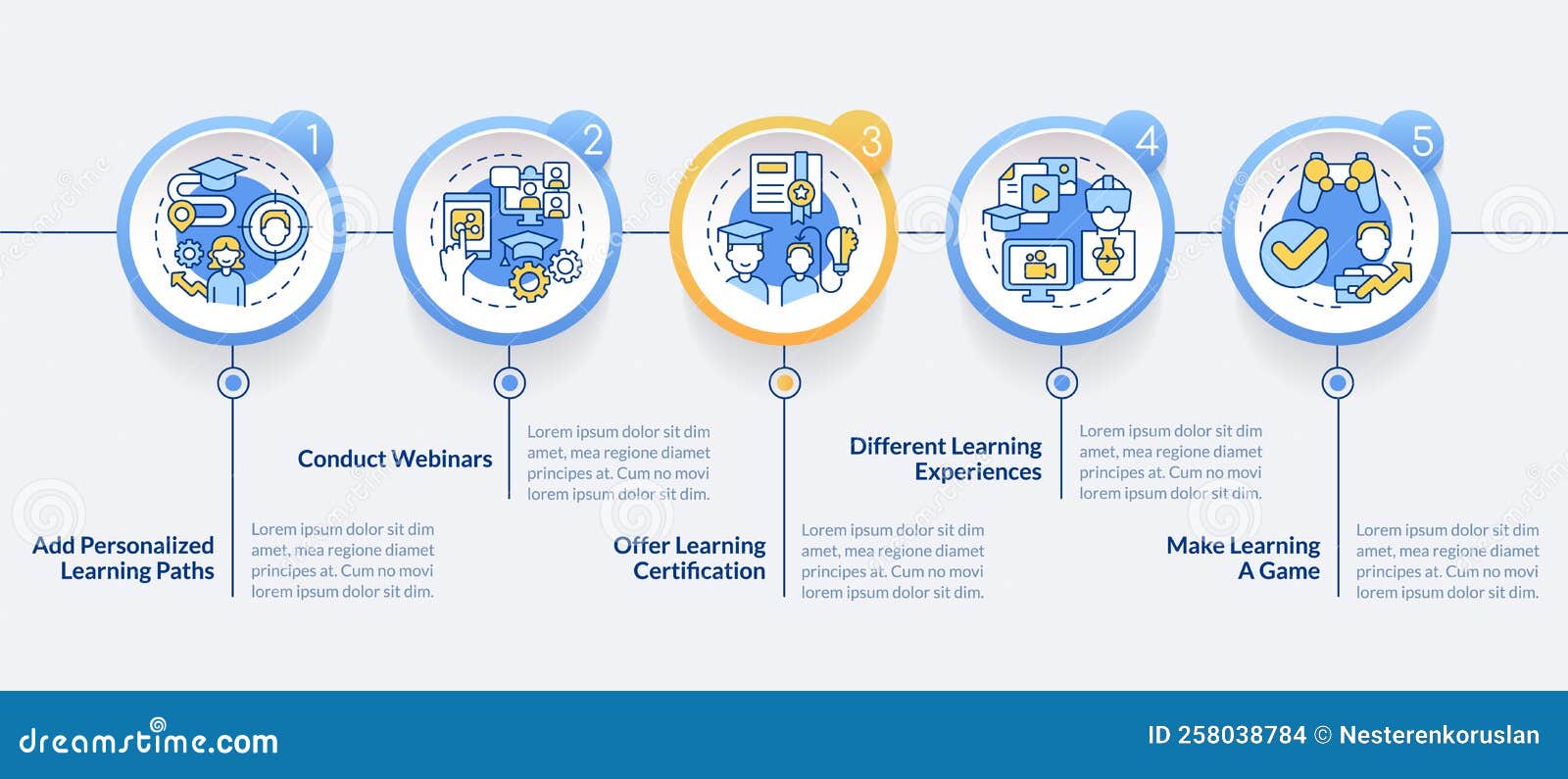 1

2

3

4

5

Add Personalized Learning Paths

Lorem ipsum dolor sit dim amet, mea regione diamet principes at. Cum no movi lorem ipsum dolor sit dim.

Conduct Webinars

Lorem ipsum dolor sit dim amet, mea regione diamet principes at. Cum no movi lorem ipsum dolor sit dim.

Offer Learning Certification

Lorem ipsum dolor sit dim amet, mea regione diamet principes at. Cum no movi lorem ipsum dolor sit dim.

Different Learning Experiences

Lorem ipsum dolor sit dim amet, mea regione diamet principes at. Cum no movi lorem ipsum dolor sit dim.

Make Learning A Game

Lorem ipsum dolor sit dim amet, mea regione diamet principes at. Cum no movi lorem ipsum dolor sit dim.

dreamstime.com

ID 258038784 © Nesterenkoruslan